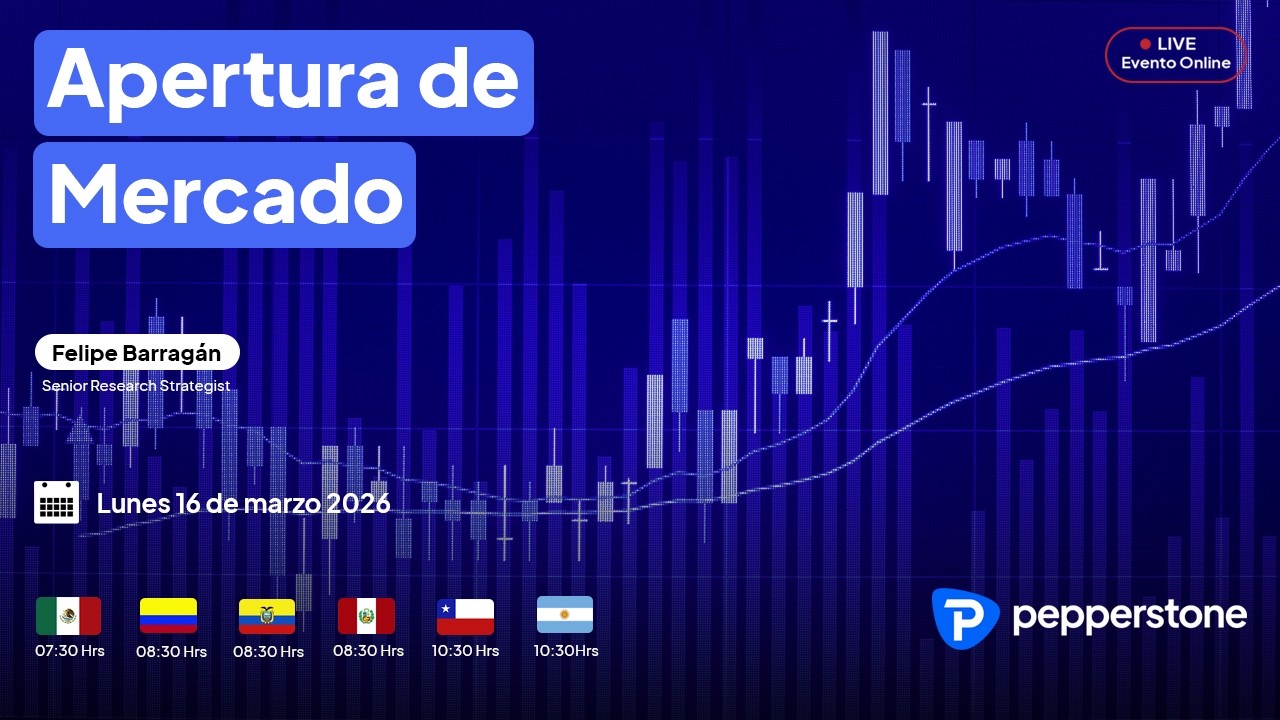 Apertura de Mercado

LIVE
Evento Online

Felipe Barragán
Senior Research Strategist

Lunes 16 de marzo 2026

07:30 Hrs
08:30 Hrs
08:30 Hrs
08:30 Hrs
10:30 Hrs
10:30Hrs

pepperstone